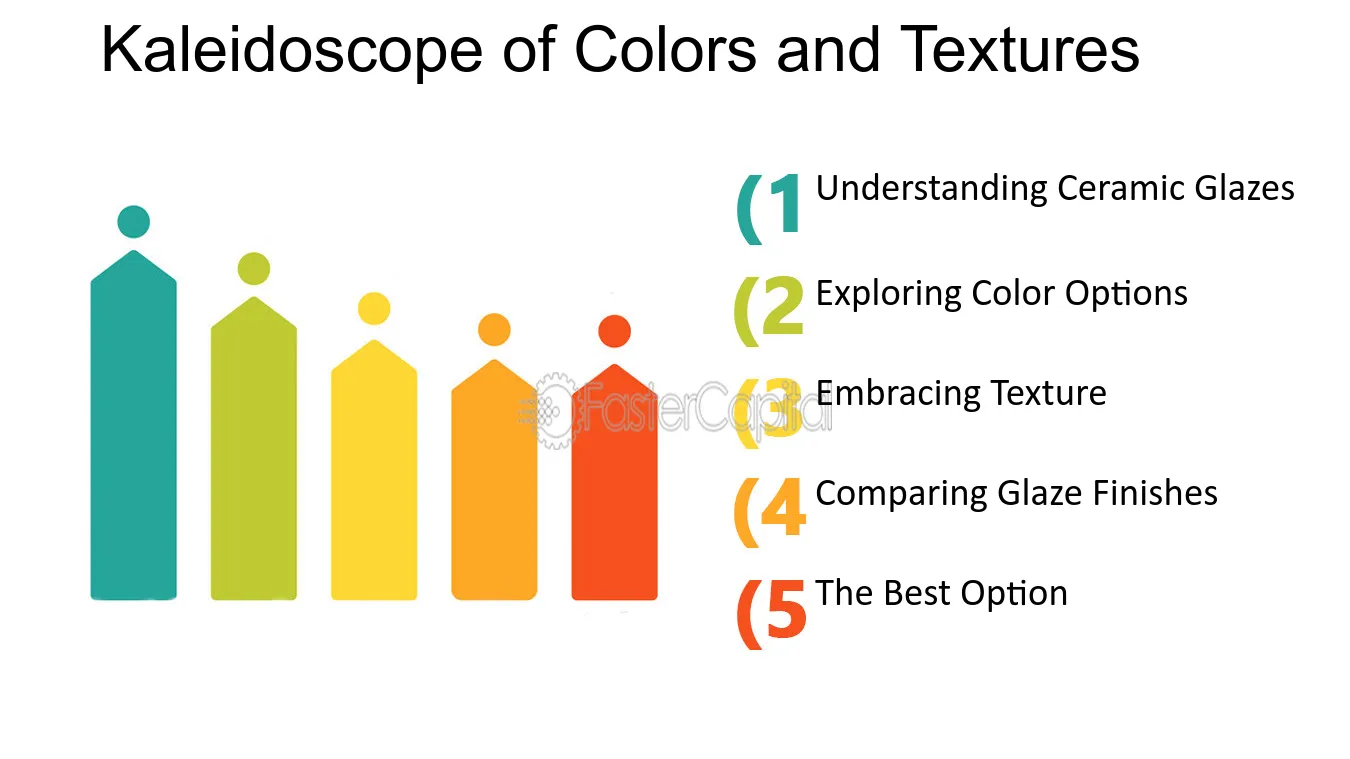 Kaleidoscope of Colors and Textures

(1 Understanding Ceramic Glazes

(2 Exploring Color Options

(3 Embracing Texture

(4 Comparing Glaze Finishes

(5 The Best Option

FasterCapital